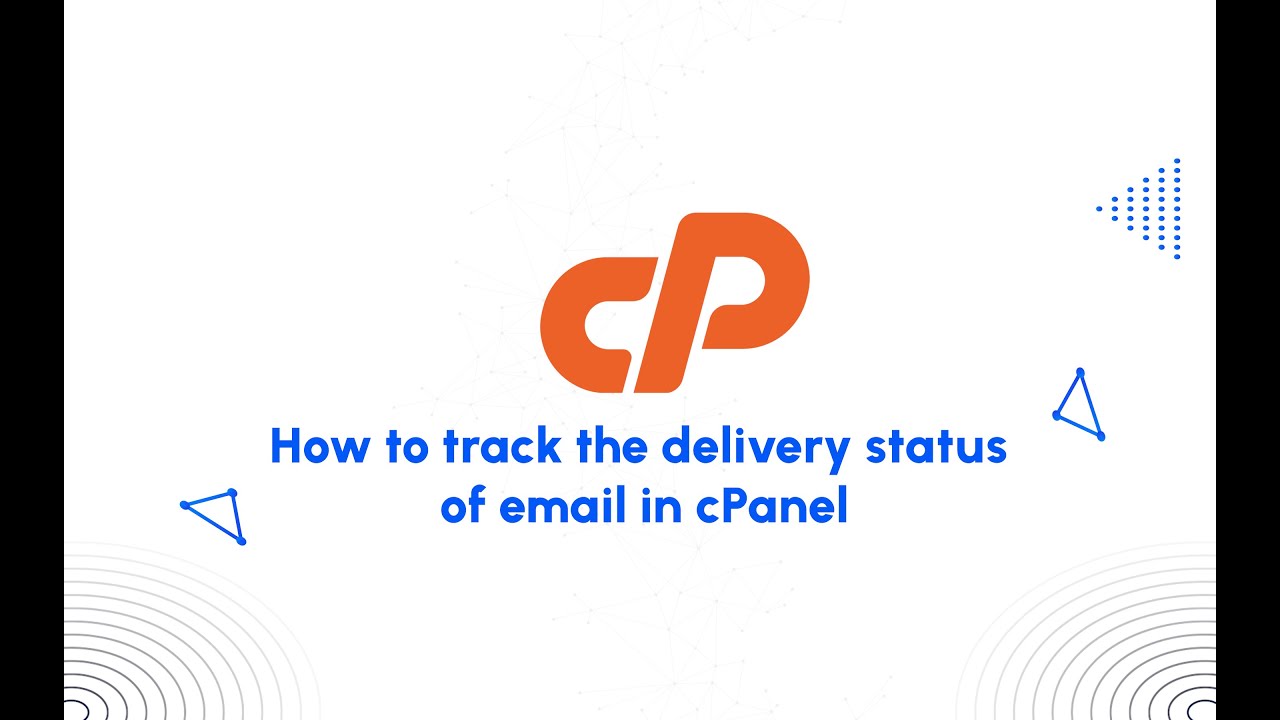 cP

How to track the delivery status of email in cPanel